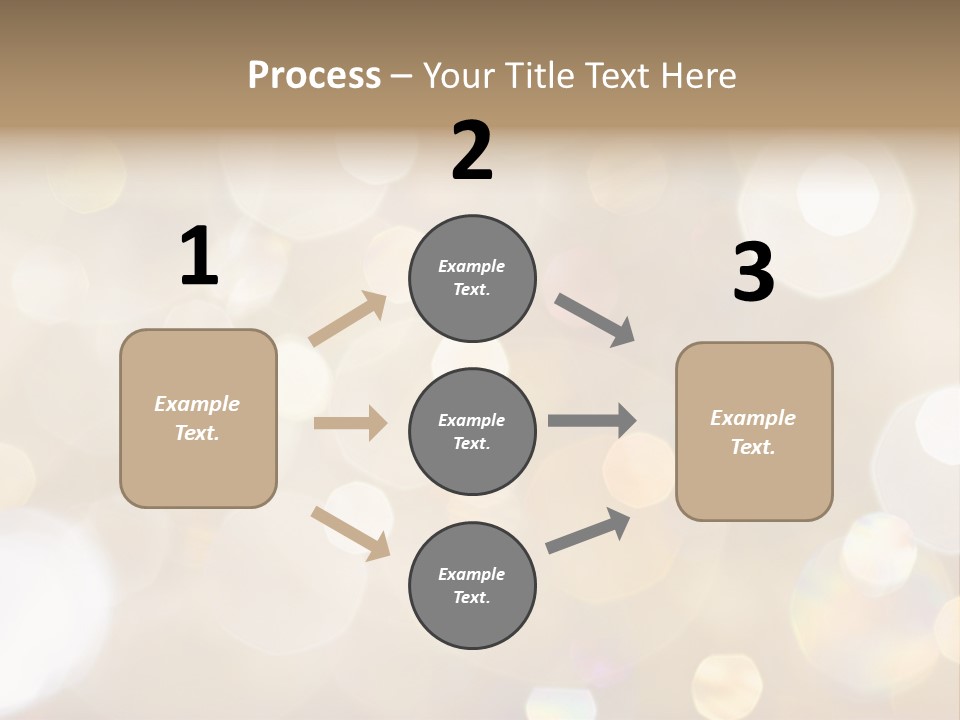 Process – Your Title Text Here

1

Example Text.

2

Example Text.

Example Text.

Example Text.

3

Example Text.